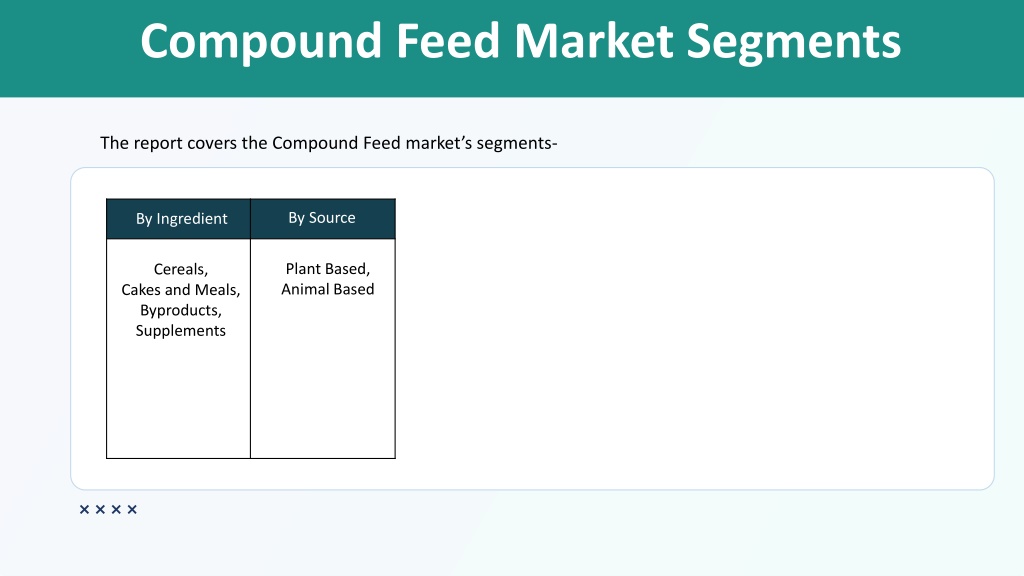 Compound Feed Market Segments

The report covers the Compound Feed market's segments-

| By Ingredient | By Source |
|---|---|
| Cereals, Cakes and Meals, Byproducts, Supplements | Plant Based, Animal Based |

××××